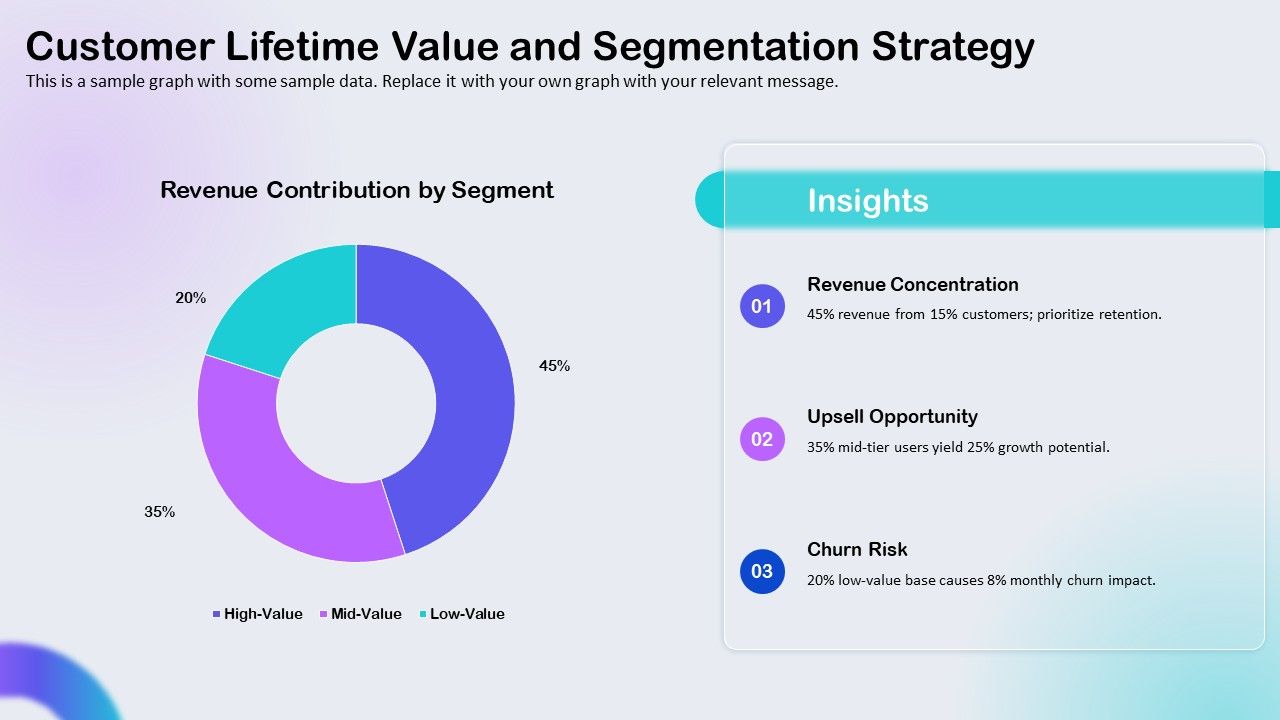 Customer Lifetime Value and Segmentation Strategy
This is a sample graph with some sample data. Replace it with your own graph with your relevant message.

Revenue Contribution by Segment

20%
45%
35%

High-Value Mid-Value Low-Value

Insights

01
Revenue Concentration
45% revenue from 15% customers; prioritize retention.

02
Upsell Opportunity
35% mid-tier users yield 25% growth potential.

03
Churn Risk
20% low-value base causes 8% monthly churn impact.